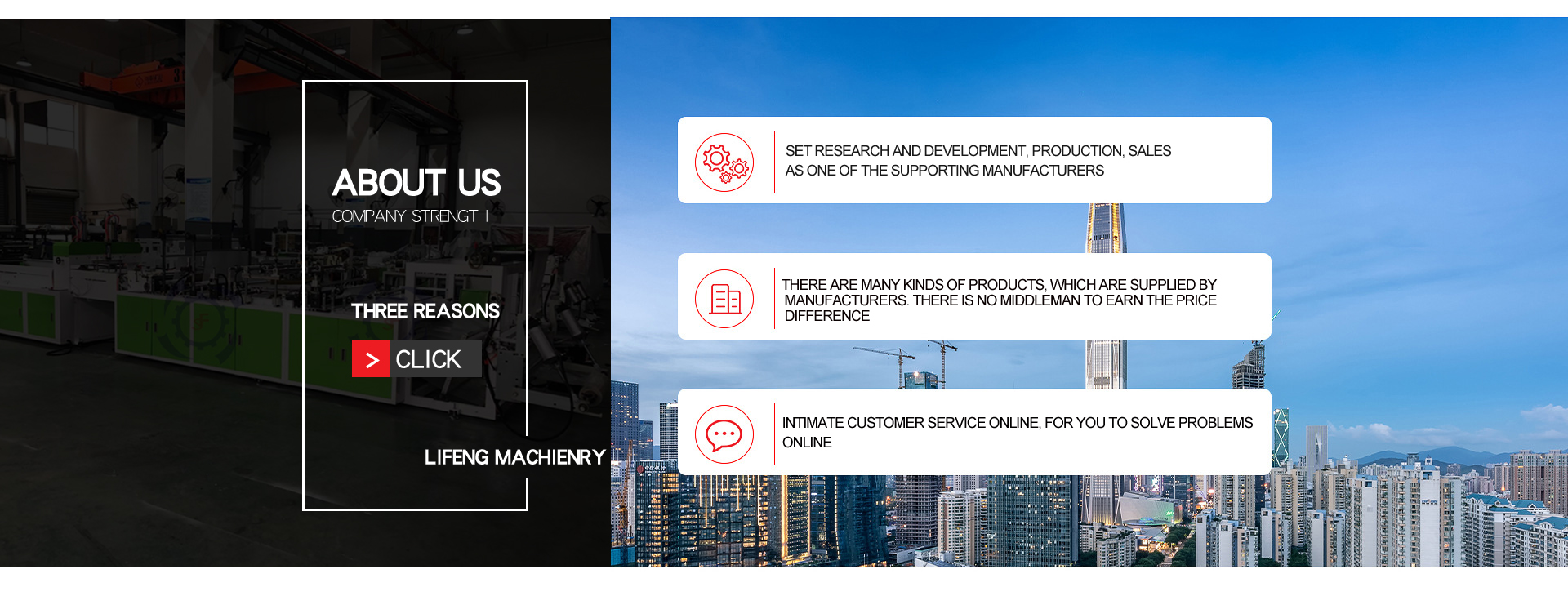 ABOUT US
COMPANY STRENGTH

THREE REASONS

> CLICK

LIFENG MACHIENRY

SET RESEARCH AND DEVELOPMENT, PRODUCTION, SALES AS ONE OF THE SUPPORTING MANUFACTURERS

THERE ARE MANY KINDS OF PRODUCTS, WHICH ARE SUPPLIED BY MANUFACTURERS. THERE IS NO MIDDLEMAN TO EARN THE PRICE DIFFERENCE

INTIMATE CUSTOMER SERVICE ONLINE, FOR YOU TO SOLVE PROBLEMS ONLINE